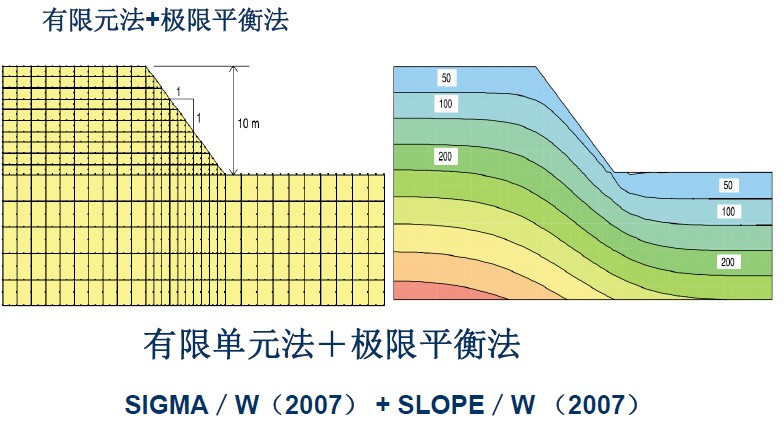 有限元法+极限平衡法

1

1

10 m

50

100

200

50

100

200

有限单元法＋极限平衡法

SIGMA / W（2007） + SLOPE / W （2007）